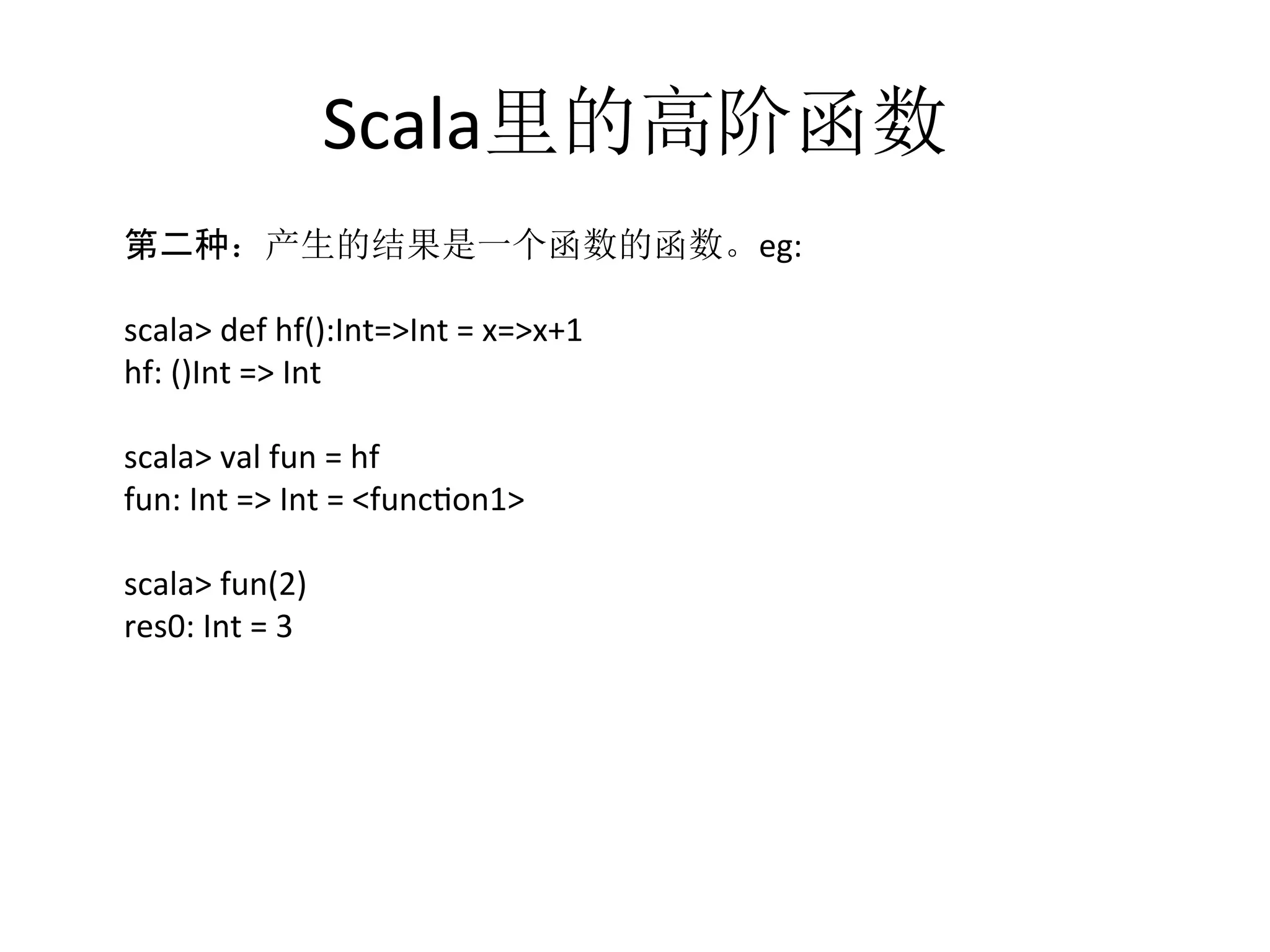 Scala里的高阶函数

第二种：产生的结果是一个函数的函数。eg:

scala> def hf():Int=>Int = x=>x+1
hf: ()Int => Int

scala> val fun = hf
fun: Int => Int = <function1>

scala> fun(2)
res0: Int = 3